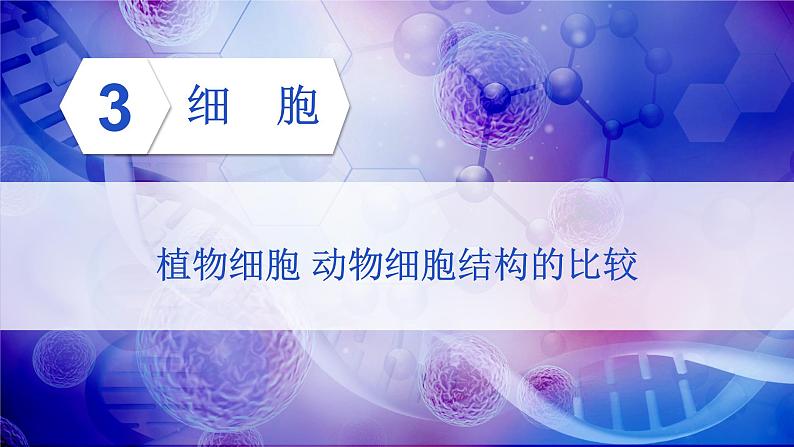 3 细 胞

植物细胞 动物细胞结构的比较